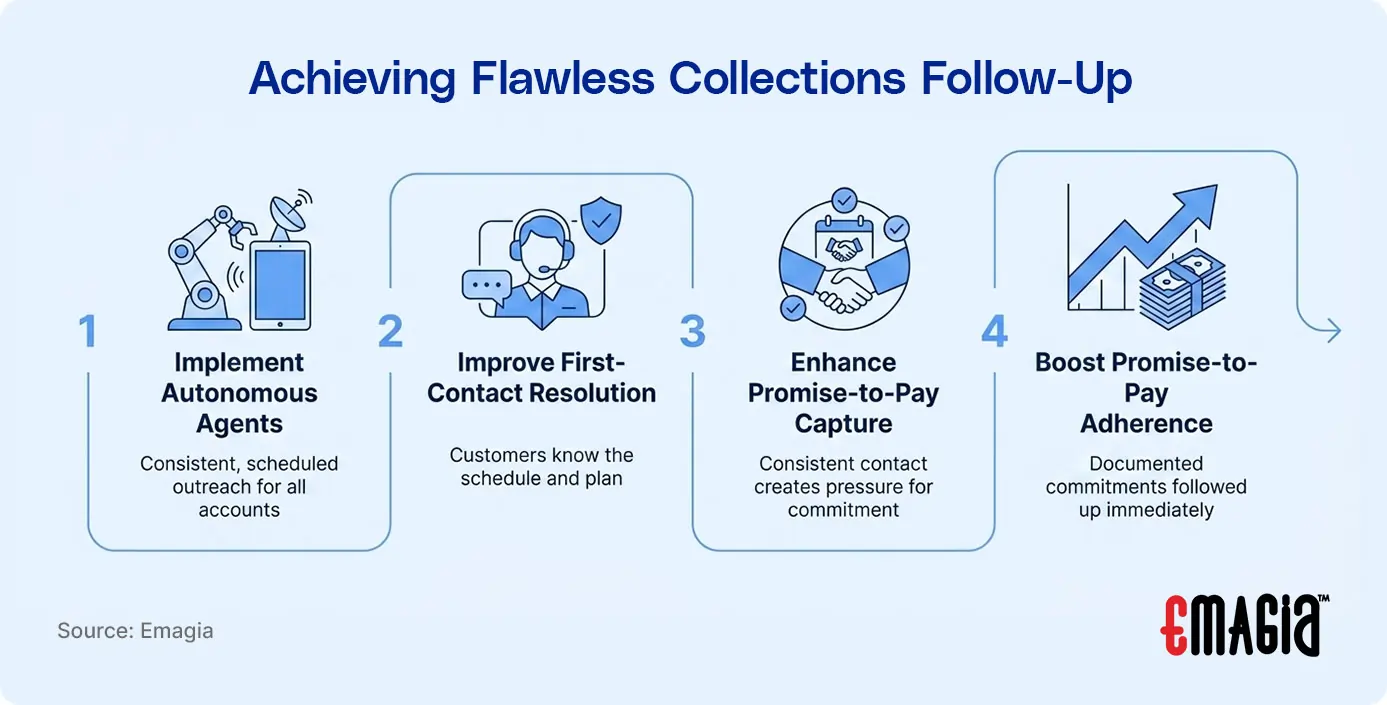 Achieving Flawless Collections Follow-Up

1
Implement Autonomous Agents
Consistent, scheduled outreach for all accounts

2
Improve First-Contact Resolution
Customers know the schedule and plan

3
Enhance Promise-to-Pay Capture
Consistent contact creates pressure for commitment

4
Boost Promise-to-Pay Adherence
Documented commitments followed up immediately

Source: Emagia

EMAGIA™